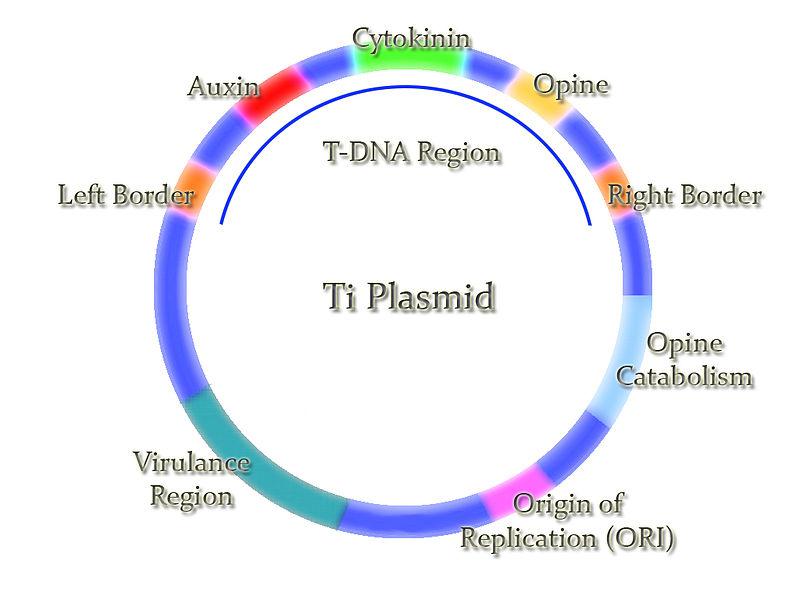 Cytokinin
Auxin
Opine
T-DNA Region
Left Border
Right Border
Ti Plasmid
Opine Catabolism
Virulance Region
Origin of Replication (ORI)